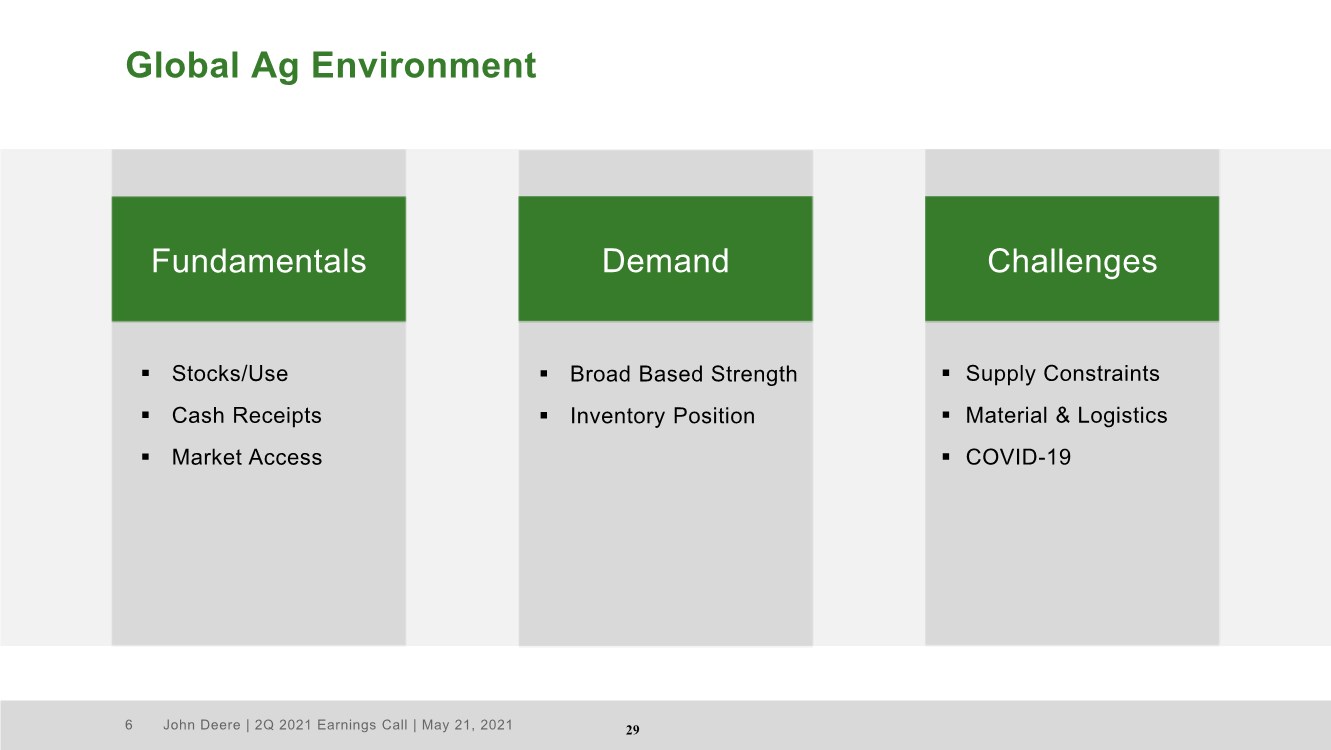 Global Ag Environment

Fundamentals

▪ Stocks/Use
▪ Cash Receipts
▪ Market Access

Demand

▪ Broad Based Strength
▪ Inventory Position

Challenges

▪ Supply Constraints
▪ Material & Logistics
▪ COVID-19

6 John Deere | 2Q 2021 Earnings Call | May 21, 2021

29